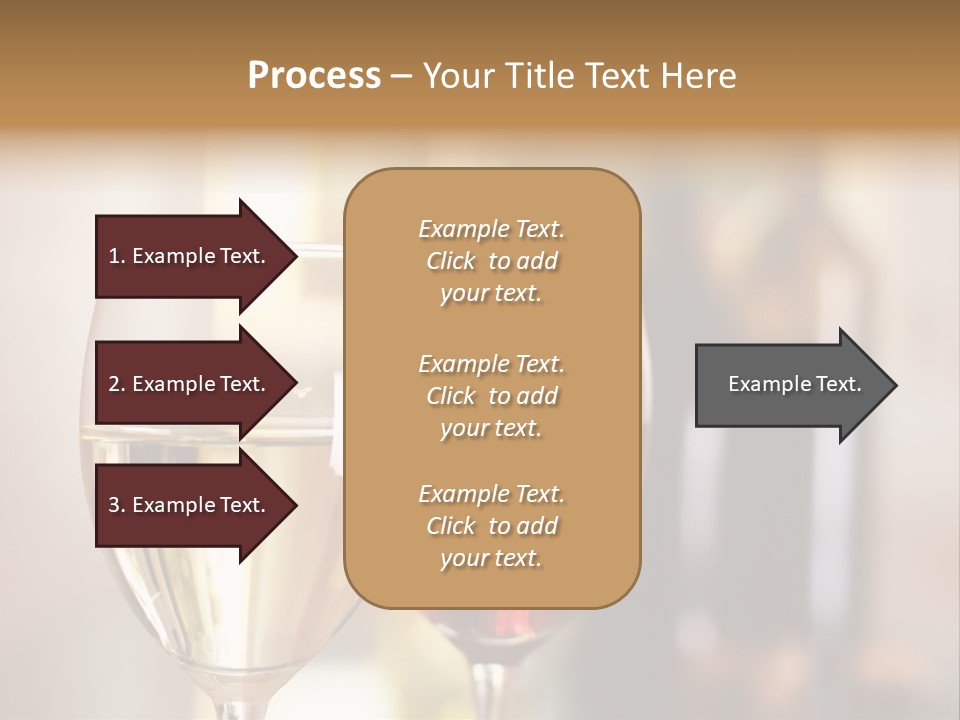 Process – Your Title Text Here

1. Example Text.

2. Example Text.

3. Example Text.

Example Text. Click to add your text.

Example Text. Click to add your text.

Example Text. Click to add your text.

Example Text.